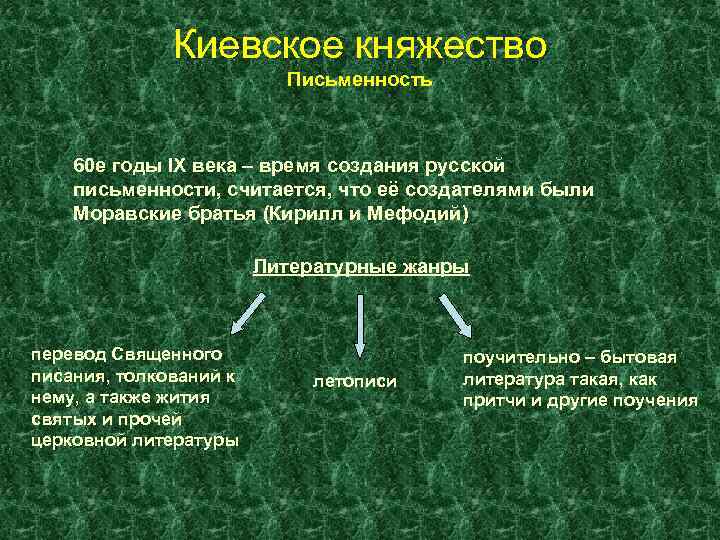 Киевское княжество
Письменность

60е годы IX века – время создания русской письменности, считается, что её создателями были Моравские братья (Кирилл и Мефодий)

Литературные жанры

перевод Священного писания, толкований к нему, а также жития святых и прочей церковной литературы

летописи

поучительно – бытовая литература такая, как притчи и другие поучения